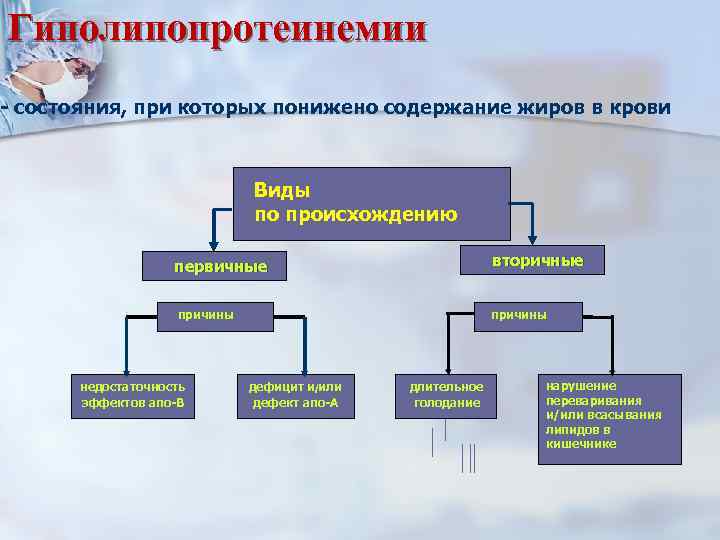 Гиполипопротеинемии

- состояния, при которых понижено содержание жиров в крови

Виды
по происхождению

первичные

вторичные

причины

причины

недостаточность эффектов апо-В

дефицит и/или дефект апо-А

длительное голодание

нарушение переваривания и/или всасывания липидов в кишечнике